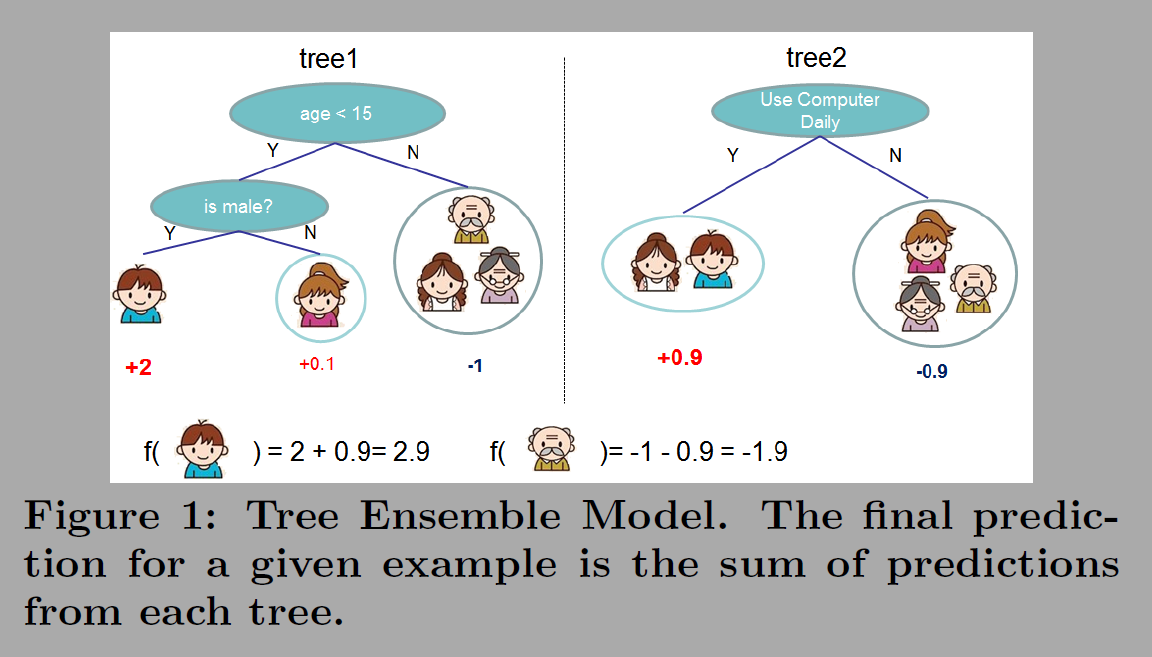 tree1

age < 15

Y N

is male?

Y N

+2 +0.1 -1

tree2

Use Computer Daily

Y N

+0.9 -0.9

f( ) = 2 + 0.9= 2.9 f( )= -1 - 0.9 = -1.9

Figure 1: Tree Ensemble Model. The final prediction for a given example is the sum of predictions from each tree.